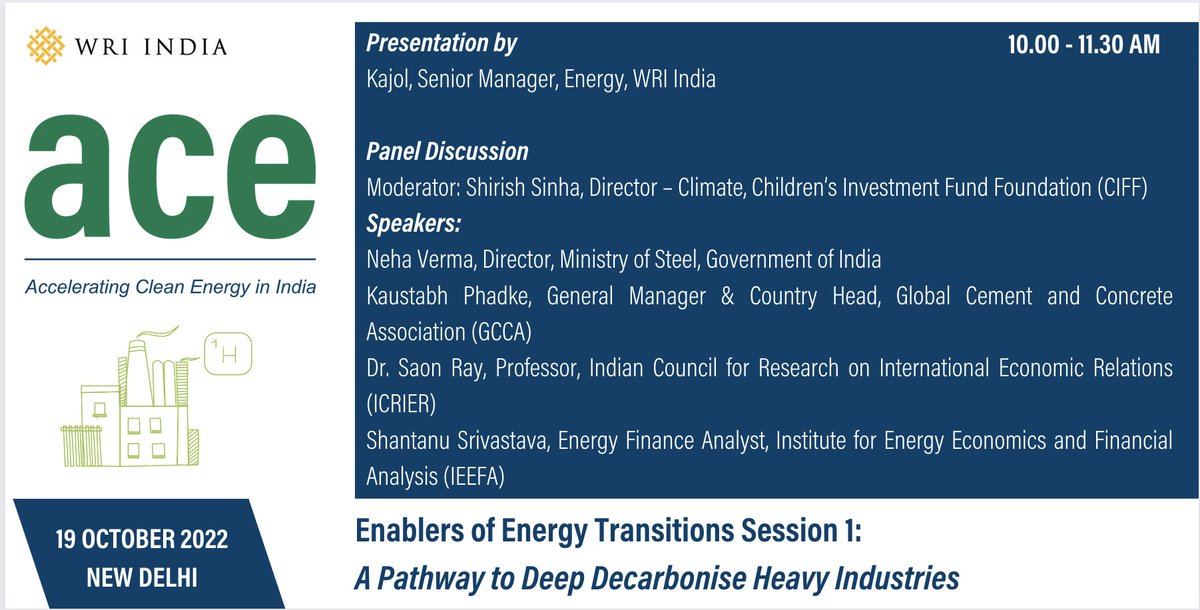 WRI INDIA

ace

Accelerating Clean Energy in India

$^1H$

19 OCTOBER 2022
NEW DELHI

Presentation by

10.00 - 11.30 AM

Kajol, Senior Manager, Energy, WRI India

Panel Discussion

Moderator: Shirish Sinha, Director – Climate, Children's Investment Fund Foundation (CIFF)

Speakers:

Neha Verma, Director, Ministry of Steel, Government of India

Kaustabh Phadke, General Manager & Country Head, Global Cement and Concrete Association (GCCA)

Dr. Saon Ray, Professor, Indian Council for Research on International Economic Relations (ICRIER)

Shantanu Srivastava, Energy Finance Analyst, Institute for Energy Economics and Financial Analysis (IEEFA)

Enablers of Energy Transitions Session 1:
A Pathway to Deep Decarbonise Heavy Industries